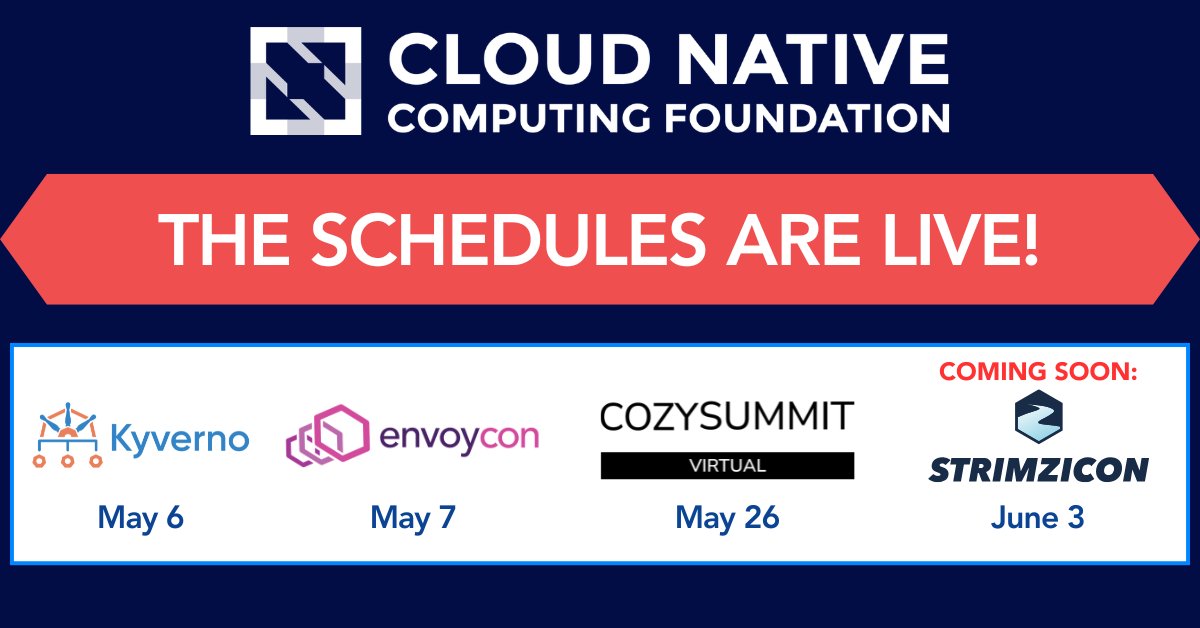 CLOUD NATIVE
COMPUTING FOUNDATION

THE SCHEDULES ARE LIVE!

Kyverno
May 6

envoycon
May 7

COZYSUMMIT
VIRTUAL
May 26

COMING SOON:
STRIMZICON
June 3